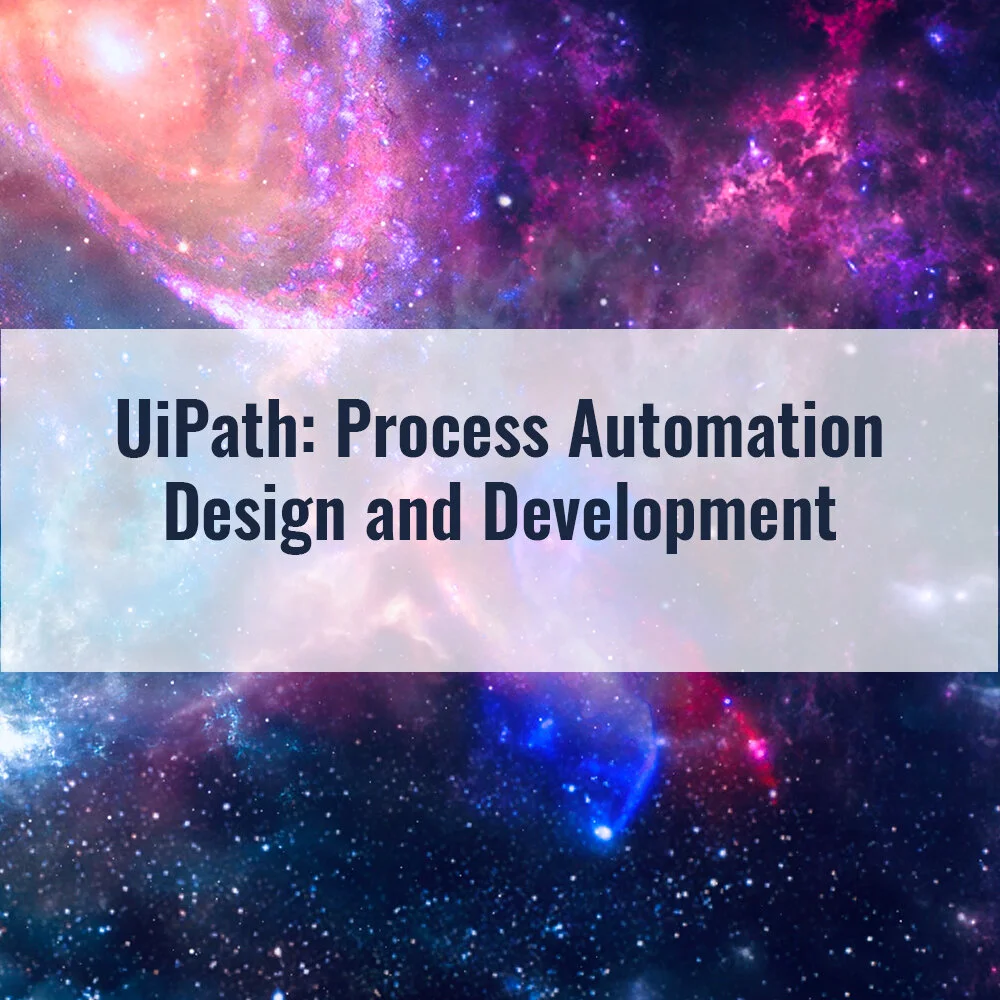 UiPath: Process Automation Design and Development